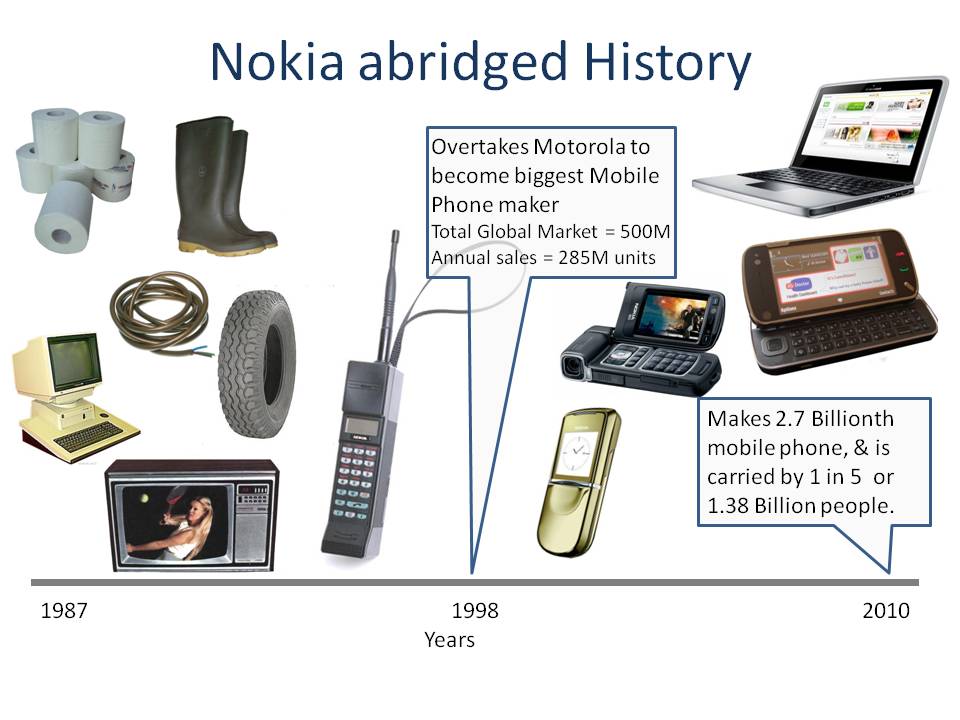 Nokia abridged History

Overtakes Motorola to become biggest Mobile Phone maker
Total Global Market = 500M
Annual sales = 285M units

Makes 2.7 Billionth mobile phone, & is carried by 1 in 5 or 1.38 Billion people.

1987

1998

2010

Years